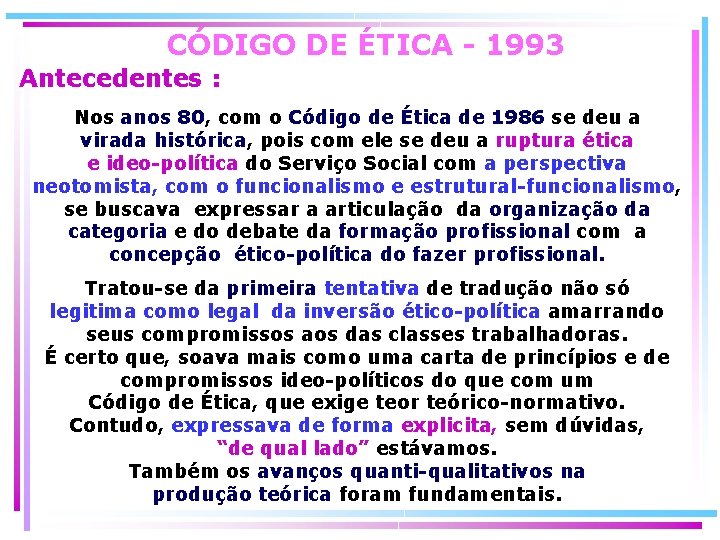 CÓDIGO DE ÉTICA - 1993

Antecedentes :

Nos anos 80, com o Código de Ética de 1986 se deu a virada histórica, pois com ele se deu a ruptura ética e ideo-política do Serviço Social com a perspectiva neotomista, com o funcionalismo e estrutural-funcionalismo, se buscava expressar a articulação da organização da categoria e do debate da formação profissional com a concepção ético-política do fazer profissional.

Tratou-se da primeira tentativa de tradução não só legitima como legal da inversão ético-política amarrando seus compromissos aos das classes trabalhadoras. É certo que, soava mais como uma carta de princípios e de compromissos ideo-políticos do que com um Código de Ética, que exige teor teórico-normativo. Contudo, expressava de forma explicita, sem dúvidas, "de qual lado" estávamos. Também os avanços quanti-qualitativos na produção teórica foram fundamentais.